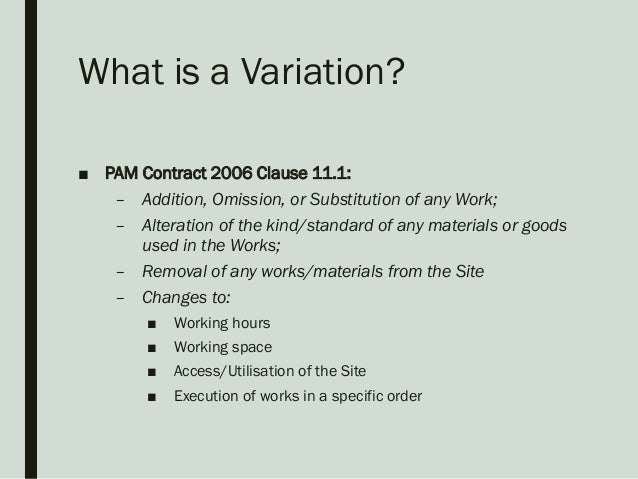 What is a Variation?

■ PAM Contract 2006 Clause 11.1:

– Addition, Omission, or Substitution of any Work;

– Alteration of the kind/standard of any materials or goods used in the Works;

– Removal of any works/materials from the Site

– Changes to:

■ Working hours

■ Working space

■ Access/Utilisation of the Site

■ Execution of works in a specific order